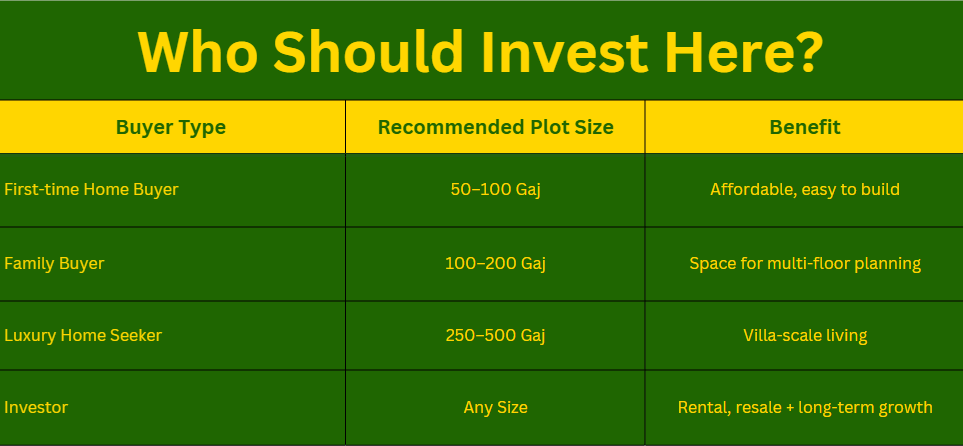 Who Should Invest Here?

| Buyer Type | Recommended Plot Size | Benefit |
|---|---|---|
| First-time Home Buyer | 50–100 Gaj | Affordable, easy to build |
| Family Buyer | 100–200 Gaj | Space for multi-floor planning |
| Luxury Home Seeker | 250–500 Gaj | Villa-scale living |
| Investor | Any Size | Rental, resale + long-term growth |